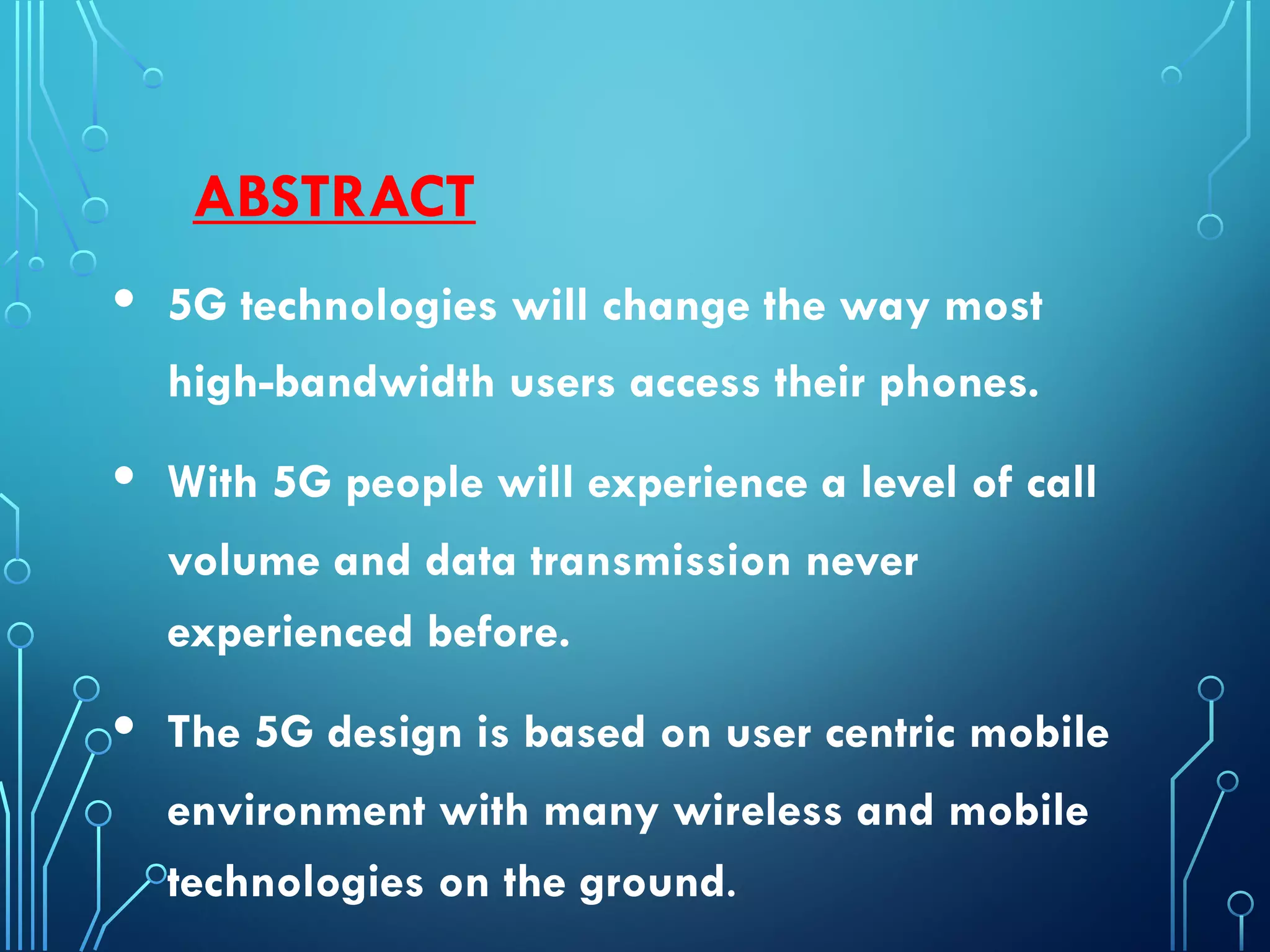 ABSTRACT

• 5G technologies will change the way most high-bandwidth users access their phones.

• With 5G people will experience a level of call volume and data transmission never experienced before.

• The 5G design is based on user centric mobile environment with many wireless and mobile technologies on the ground.